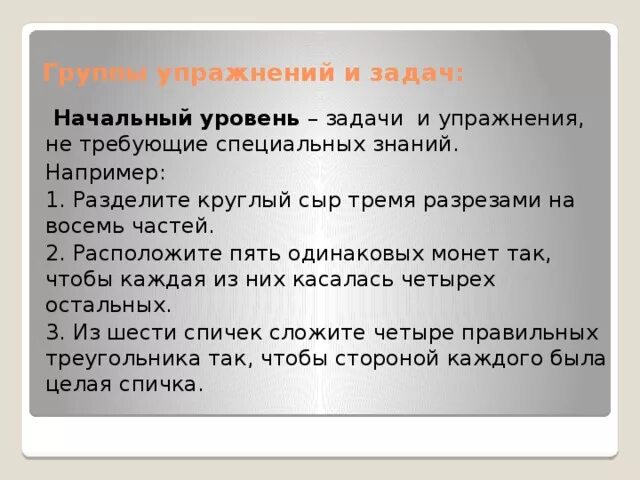 Группы упражнений и задач:

Начальный уровень – задачи и упражнения, не требующие специальных знаний.

Например:

1. Разделите круглый сыр тремя разрезами на восемь частей.

2. Расположите пять одинаковых монет так, чтобы каждая из них касалась четырех остальных.

3. Из шести спичек сложите четыре правильных треугольника так, чтобы стороной каждого была целая спичка.